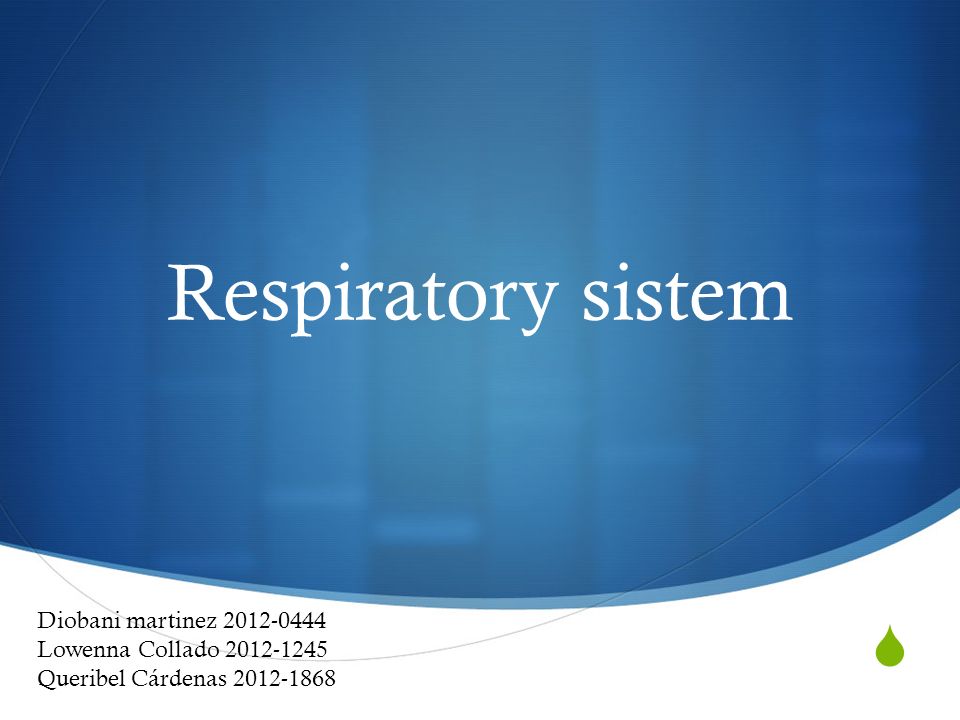 Respiratory sistem

Diobani martinez 2012-0444
Lowenna Collado 2012-1245
Queribel Cárdenas 2012-1868